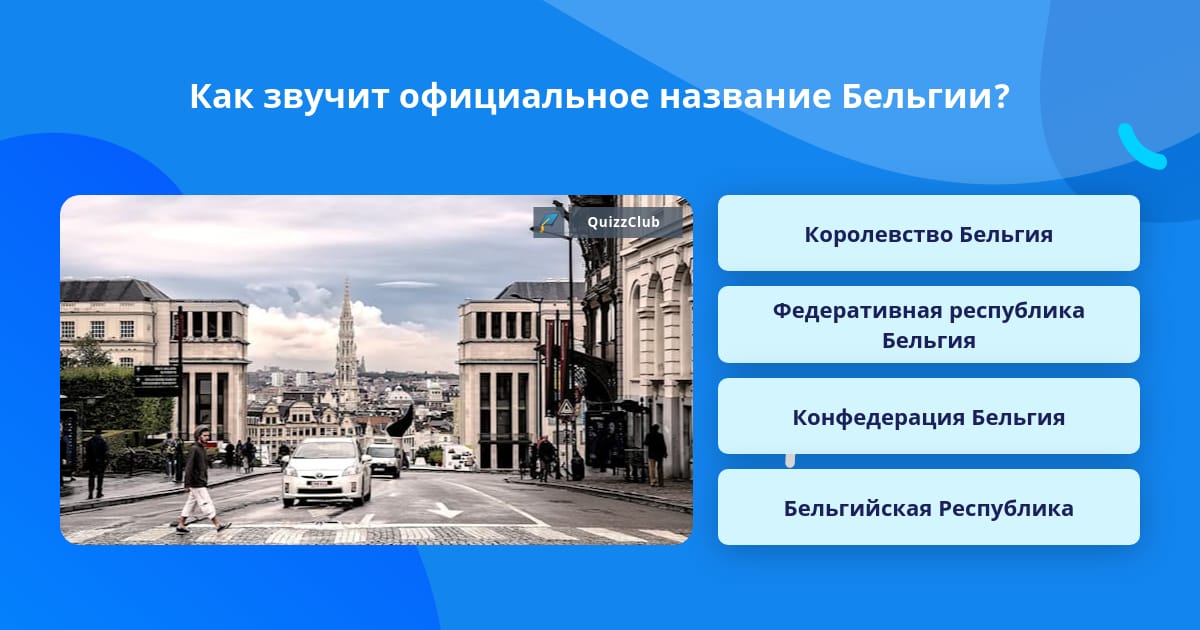 Как звучит официальное название Бельгии?

QuizzClub

Королевство Бельгия

Федеративная республика Бельгия

Конфедерация Бельгия

Бельгийская Республика